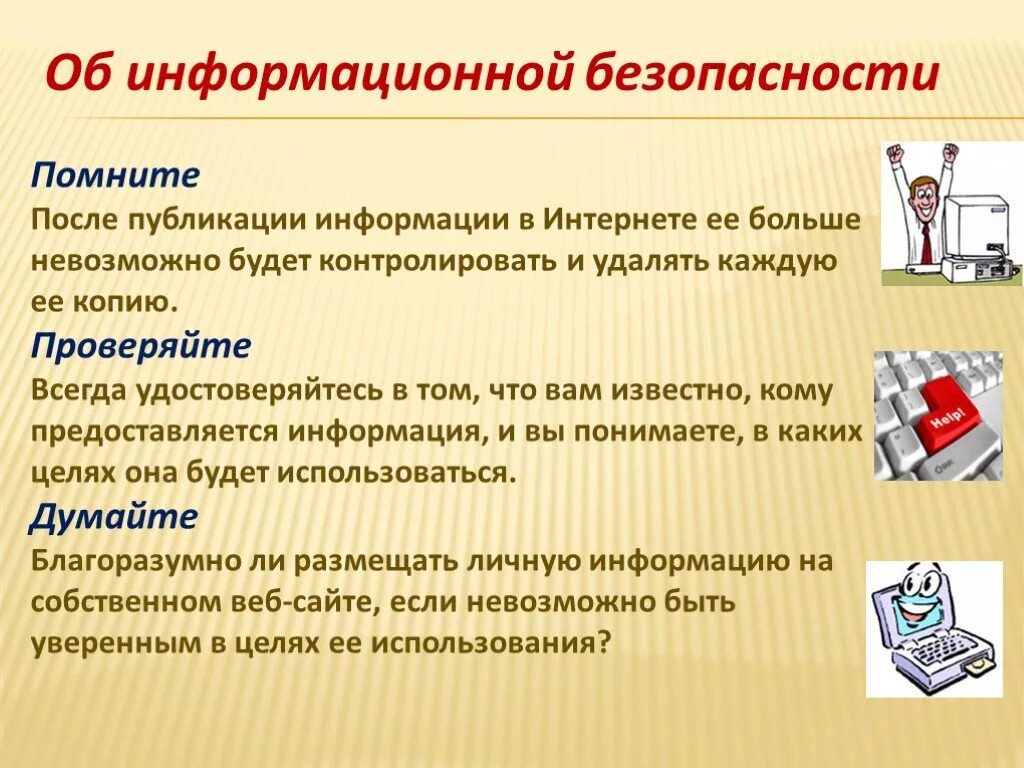 Об информационной безопасности

Помните
После публикации информации в Интернете ее больше невозможно будет контролировать и удалять каждую ее копию.

Проверяйте
Всегда удостоверяйтесь в том, что вам известно, кому предоставляется информация, и вы понимаете, в каких целях она будет использоваться.

Думайте
Благоразумно ли размещать личную информацию на собственном веб-сайте, если невозможно быть уверенным в целях ее использования?

Help!